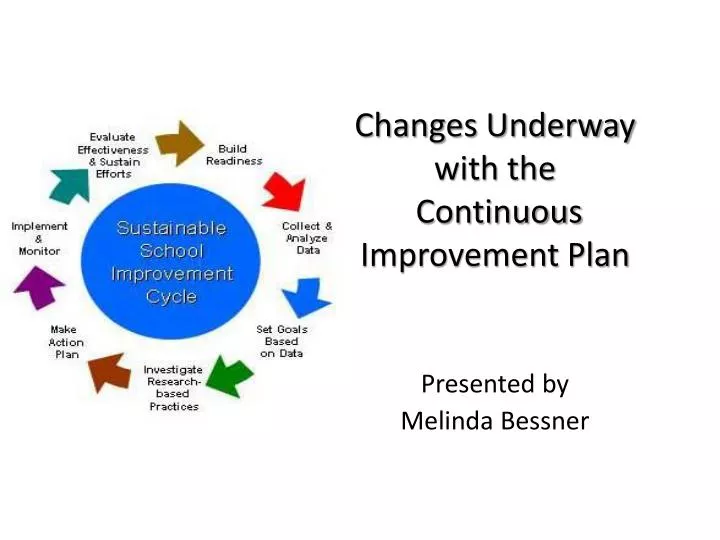 Sustainable School Improvement Cycle

Build Readiness

Collect & Analyze Data

Set Goals Based on Data

Investigate Research-based Practices

Make Action Plan

Implement & Monitor

Evaluate Effectiveness & Sustain Efforts

Changes Underway with the Continuous Improvement Plan

Presented by Melinda Bessner